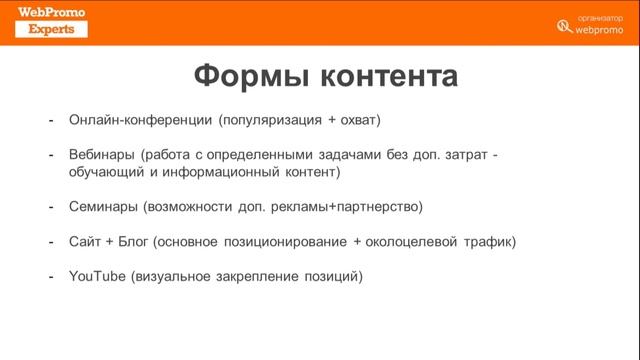 WebPromo
Experts

организатор
webpromo

Формы контента

- Онлайн-конференции (популяризация + охват)

- Вебинары (работа с определенными задачами без доп. затрат - обучающий и информационный контент)

- Семинары (возможности доп. рекламы+партнерство)

- Сайт + Блог (основное позиционирование + околоцелевой трафик)

- YouTube (визуальное закрепление позиций)